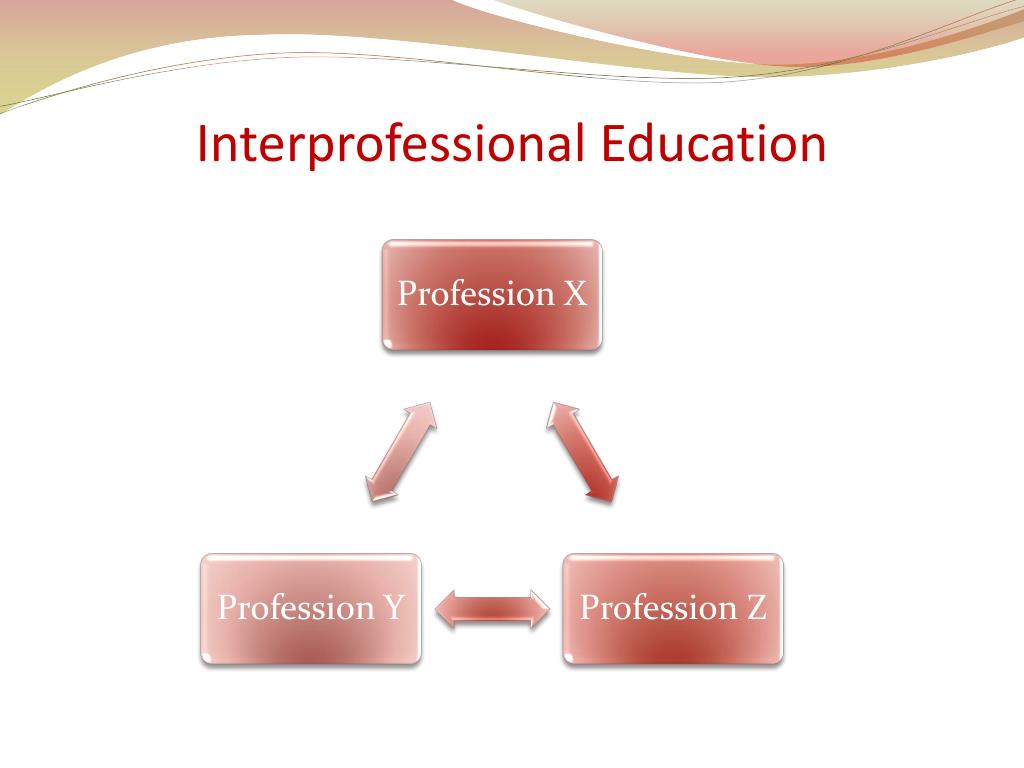 Interprofessional Education

Profession X

Profession Y

Profession Z